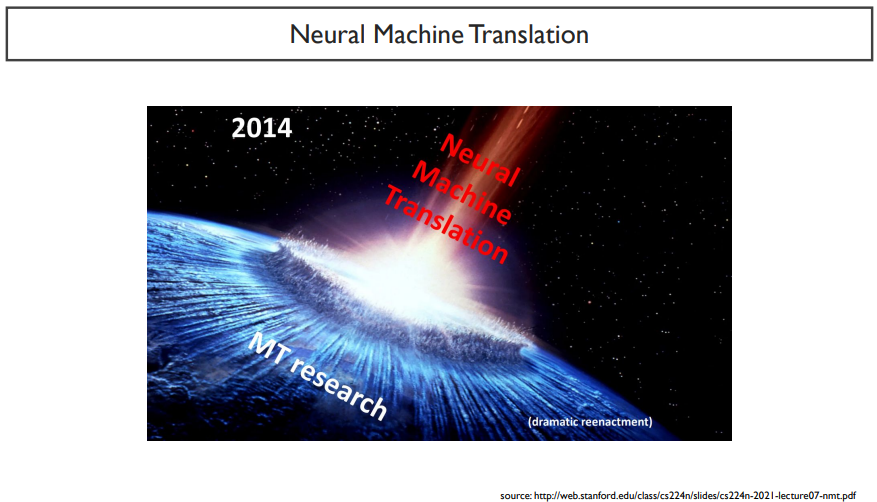 Neural Machine Translation

2014

Neural Machine Translation

MT research

(dramatic reenactment)

source: http://web.stanford.edu/class/cs224n/slides/cs224n-2021-lecture07-nmt.pdf